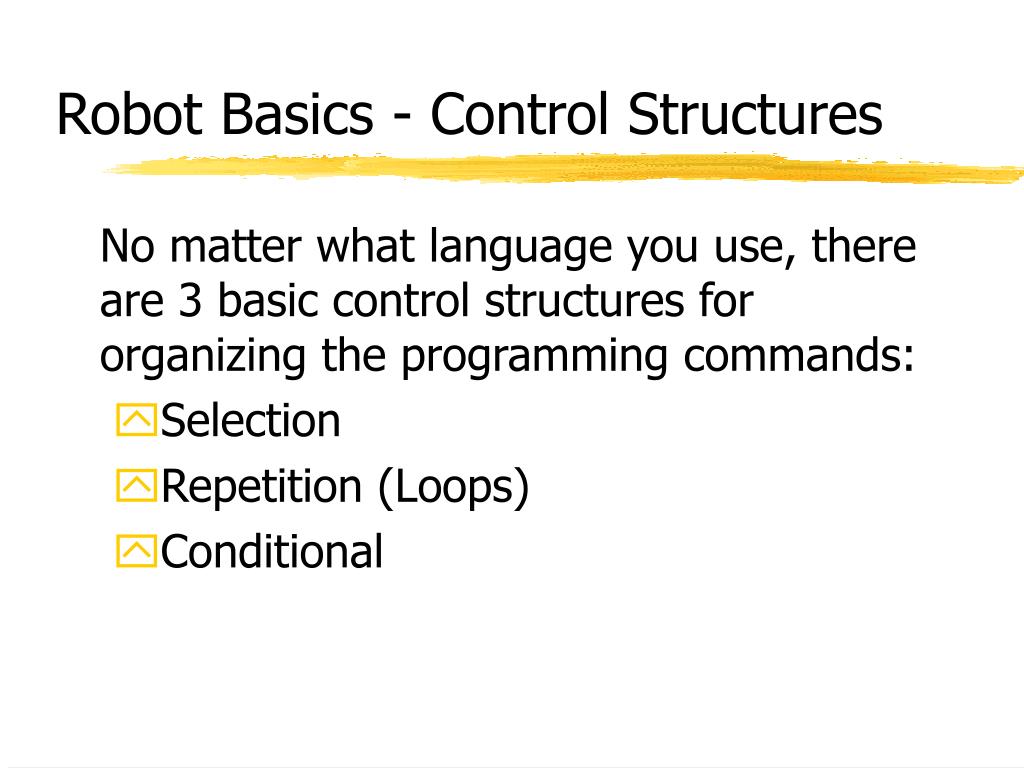 Robot Basics - Control Structures

No matter what language you use, there are 3 basic control structures for organizing the programming commands:

Selection

Repetition (Loops)

Conditional